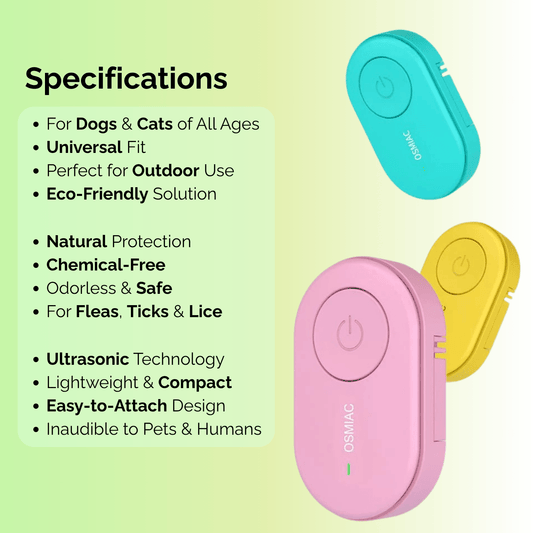 Specifications

• For Dogs & Cats of All Ages
• Universal Fit
• Perfect for Outdoor Use
• Eco-Friendly Solution

• Natural Protection
• Chemical-Free
• Odorless & Safe
• For Fleas, Ticks & Lice

• Ultrasonic Technology
• Lightweight & Compact
• Easy-to-Attach Design
• Inaudible to Pets & Humans

OSMIAC

OSMIAC